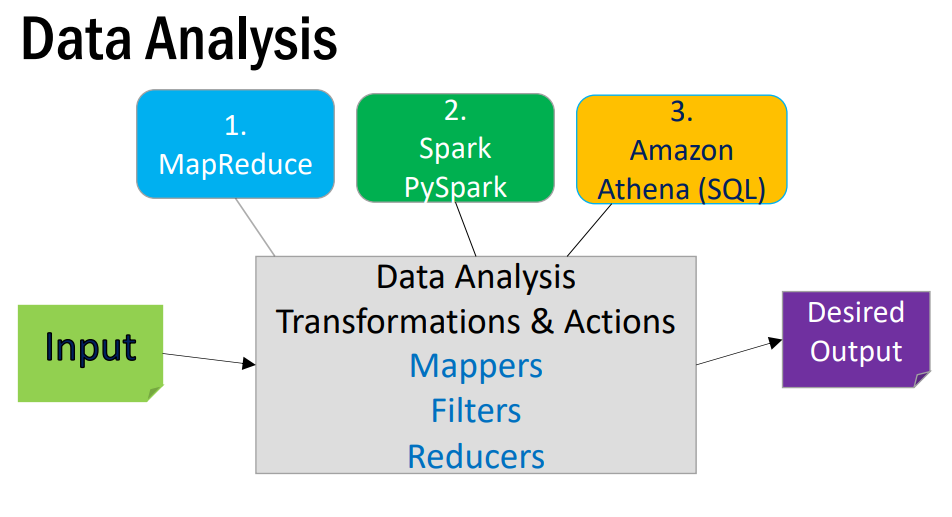 Data Analysis

1.
MapReduce

2.
Spark
PySpark

3.
Amazon
Athena (SQL)

Input

Data Analysis
Transformations & Actions
Mappers
Filters
Reducers

Desired
Output